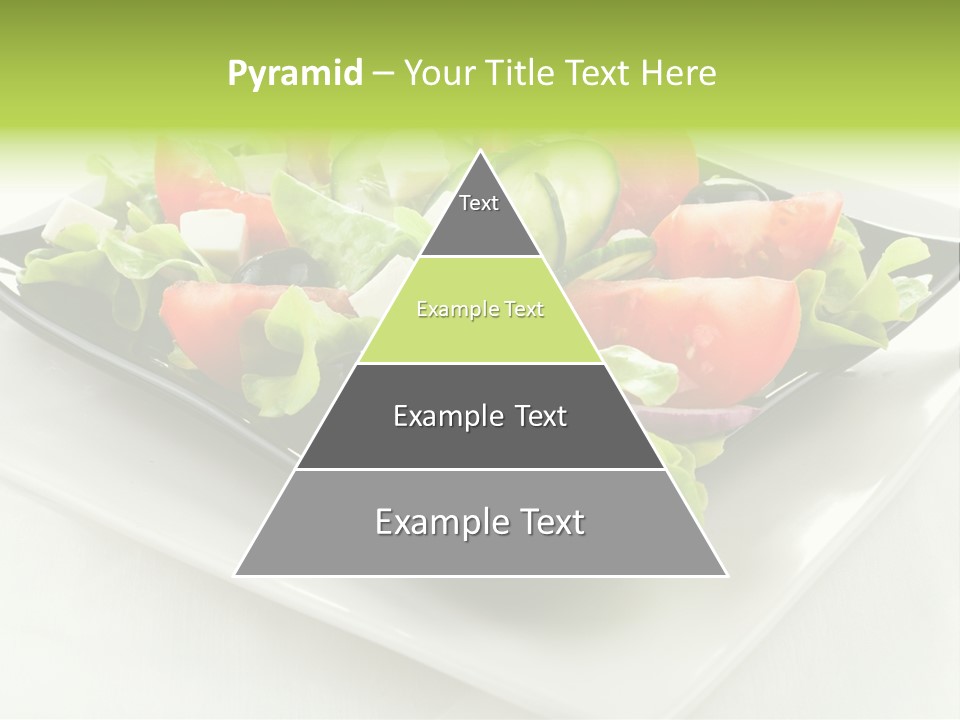 Pyramid – Your Title Text Here

Text

Example Text

Example Text

Example Text